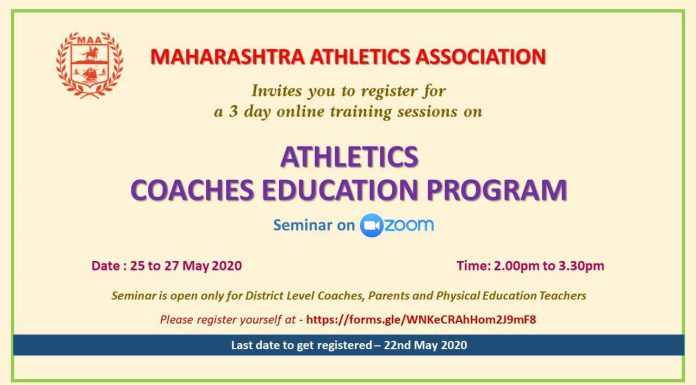 MAA

MAHARASHTRA ATHLETICS ASSOCIATION

Invites you to register for a 3 day online training sessions on

ATHLETICS
COACHES EDUCATION PROGRAM

Seminar on zoom

Date : 25 to 27 May 2020

Time: 2.00pm to 3.30pm

Seminar is open only for District Level Coaches, Parents and Physical Education Teachers

Please register yourself at - https://forms.gle/WNKeCRAhHom2J9mF8

Last date to get registered – 22nd May 2020